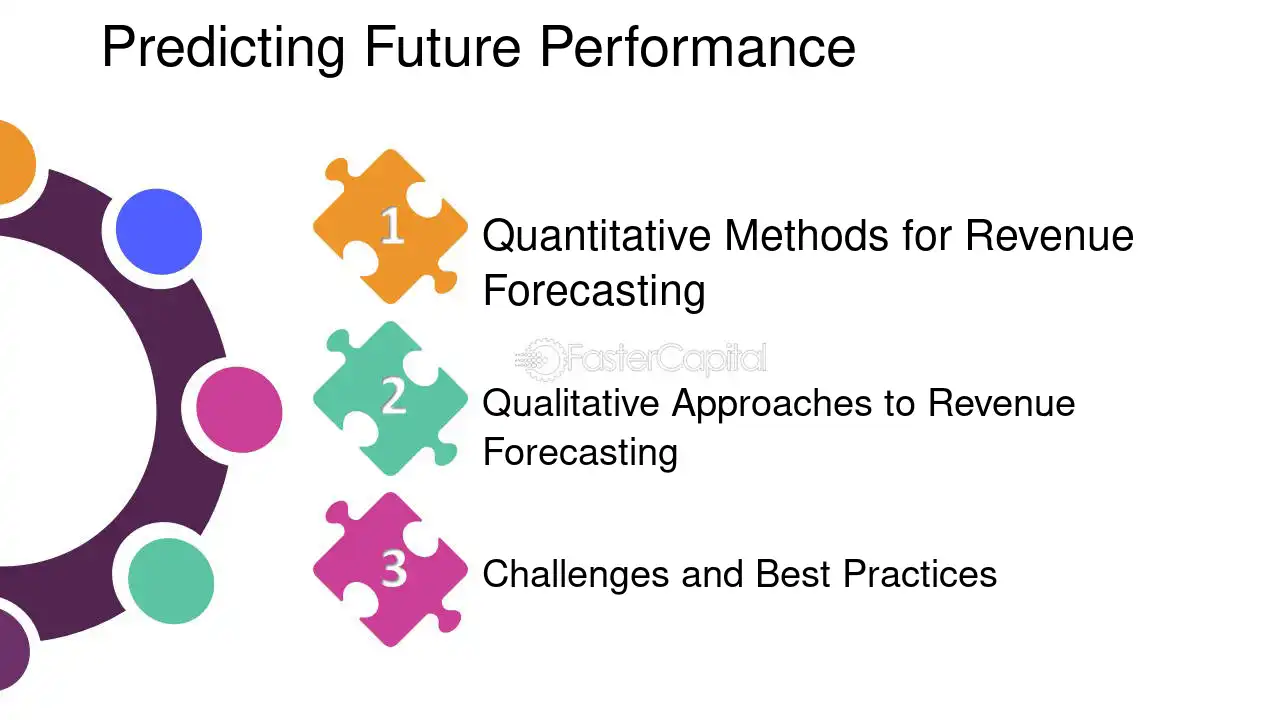 Predicting Future Performance

1

Quantitative Methods for Revenue Forecasting

2

Qualitative Approaches to Revenue Forecasting

3

Challenges and Best Practices

FasterCapital